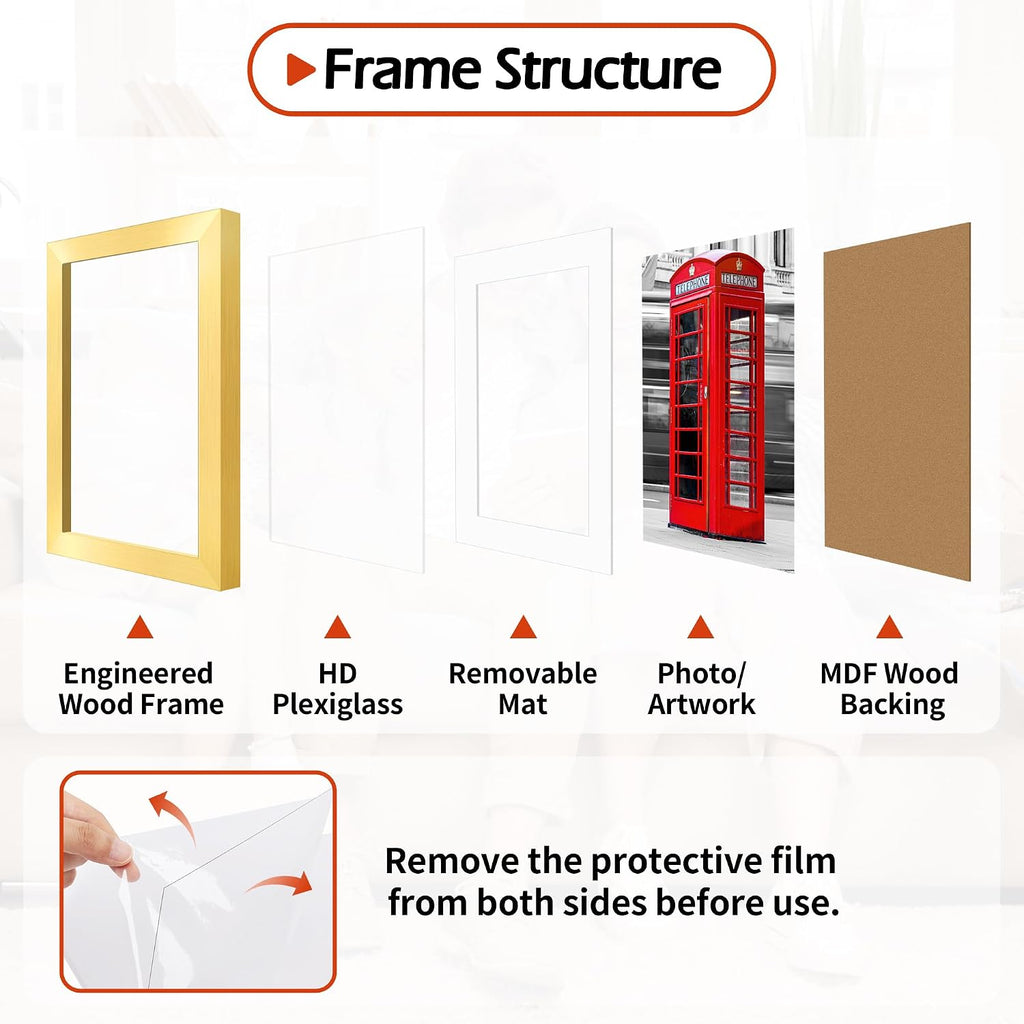 Frame Structure

TELEPHONE TELEPHONE

Engineered Wood Frame

HD Plexiglass

Removable Mat

Photo/ Artwork

MDF Wood Backing

Remove the protective film from both sides before use.